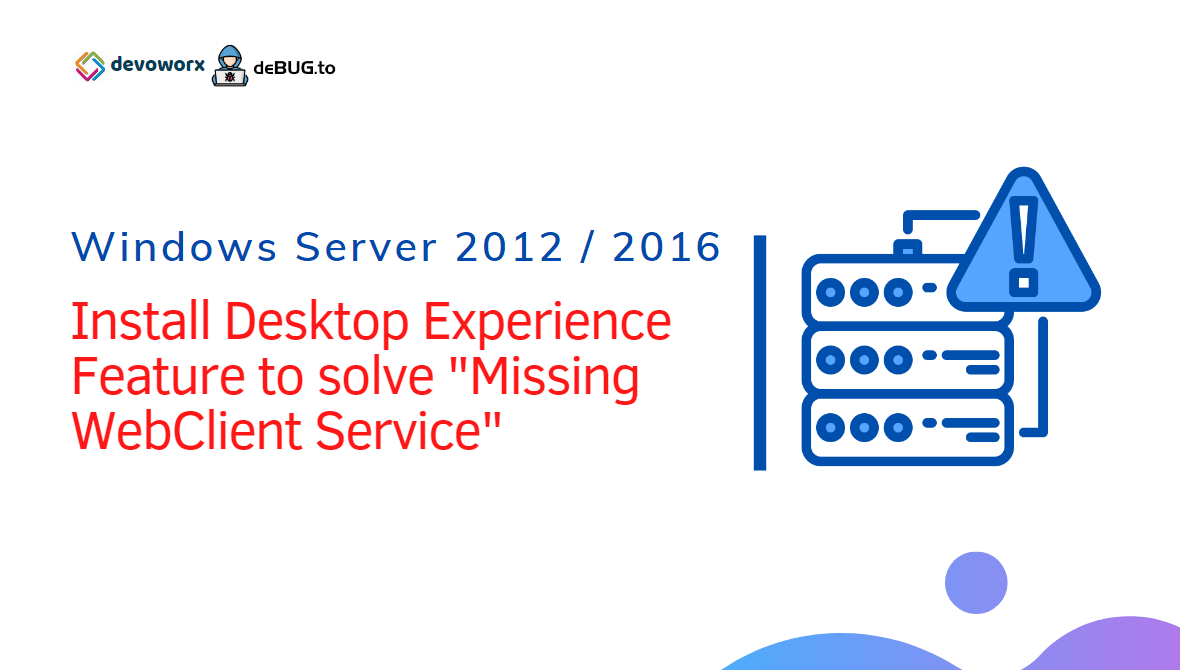 devoworx deBUG.to

Windows Server 2012 / 2016

Install Desktop Experience Feature to solve "Missing WebClient Service"